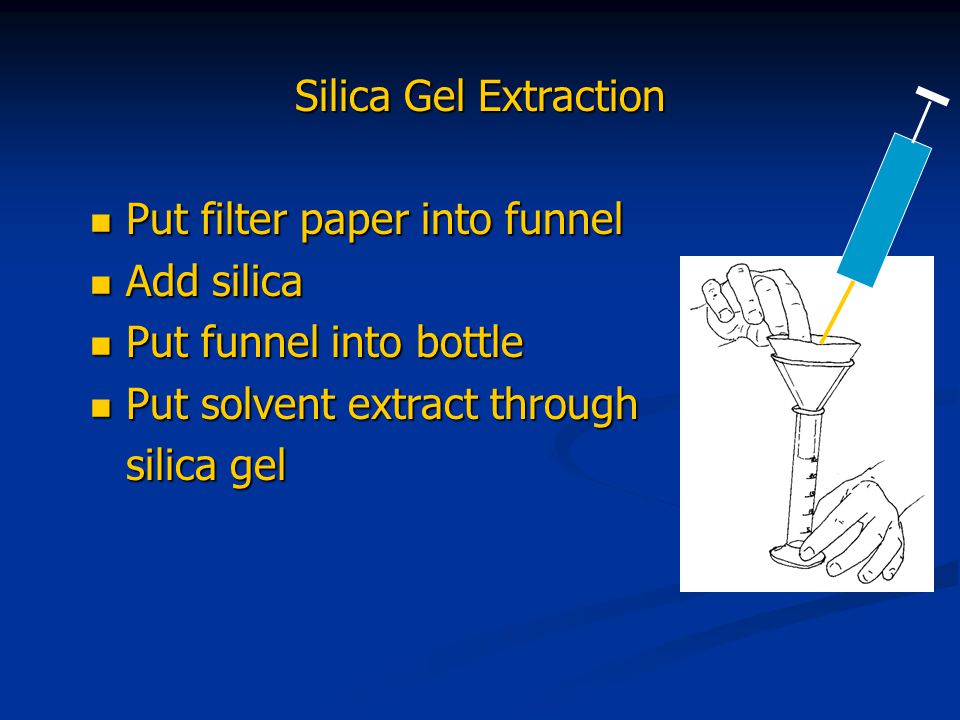 Silica Gel Extraction

- Put filter paper into funnel
- Add silica
- Put funnel into bottle
- Put solvent extract through silica gel